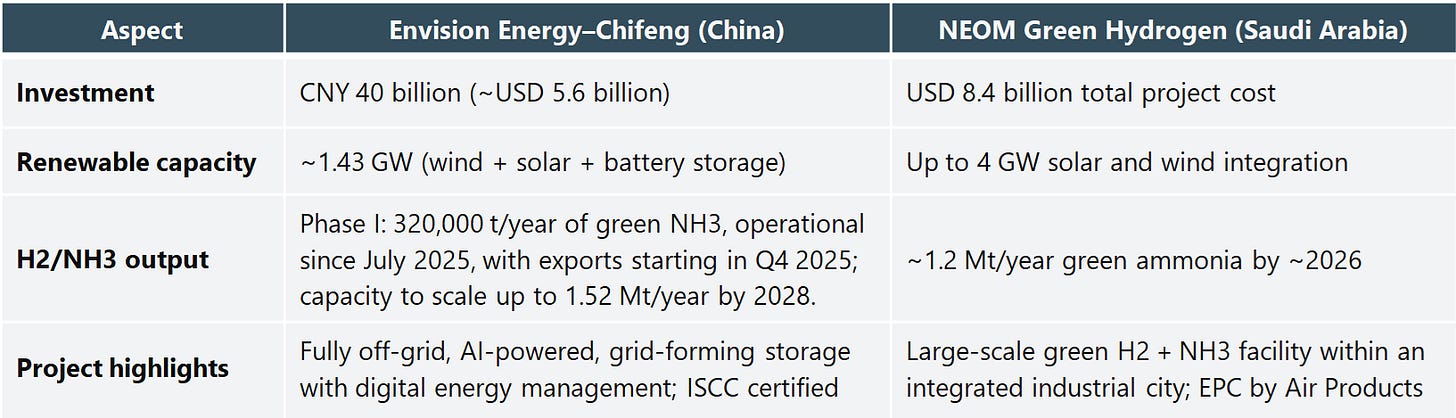 | Aspect | Envision Energy–Chifeng (China) | NEOM Green Hydrogen (Saudi Arabia) |
|---|---|---|
| **Investment** | CNY 40 billion (~USD 5.6 billion) | USD 8.4 billion total project cost |
| **Renewable capacity** | ~1.43 GW (wind + solar + battery storage) | Up to 4 GW solar and wind integration |
| **H2/NH3 output** | Phase I: 320,000 t/year of green NH3, operational since July 2025, with exports starting in Q4 2025; capacity to scale up to 1.52 Mt/year by 2028. | ~1.2 Mt/year green ammonia by ~2026 |
| **Project highlights** | Fully off-grid, AI-powered, grid-forming storage with digital energy management; ISCC certified | Large-scale green H2 + NH3 facility within an integrated industrial city; EPC by Air Products |